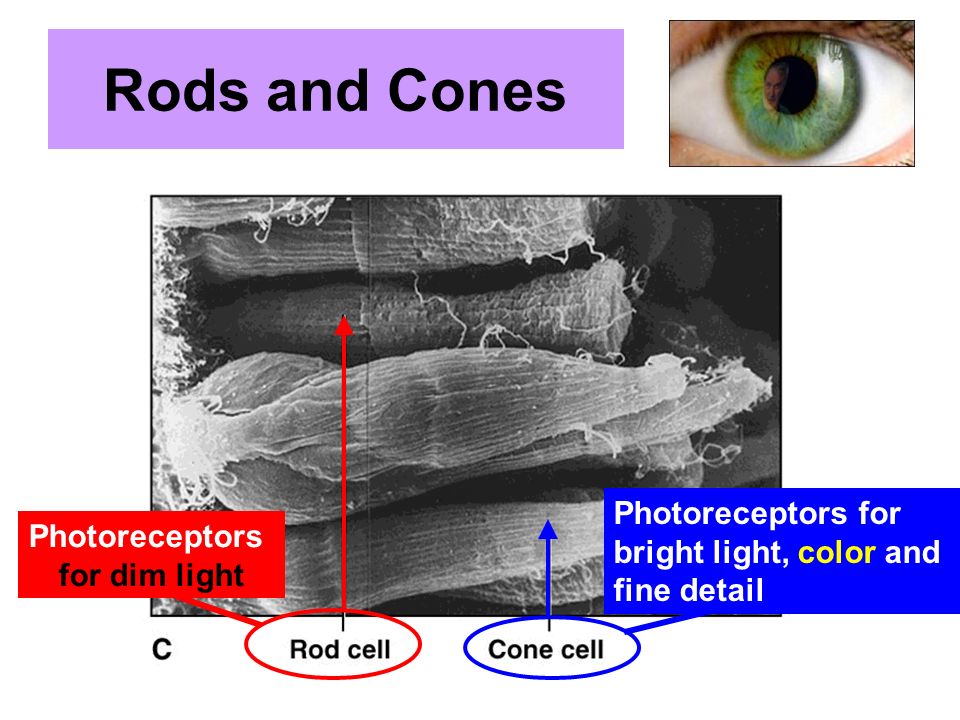 Rods and Cones

Photoreceptors for dim light

Photoreceptors for bright light, color and fine detail

C

Rod cell

Cone cell